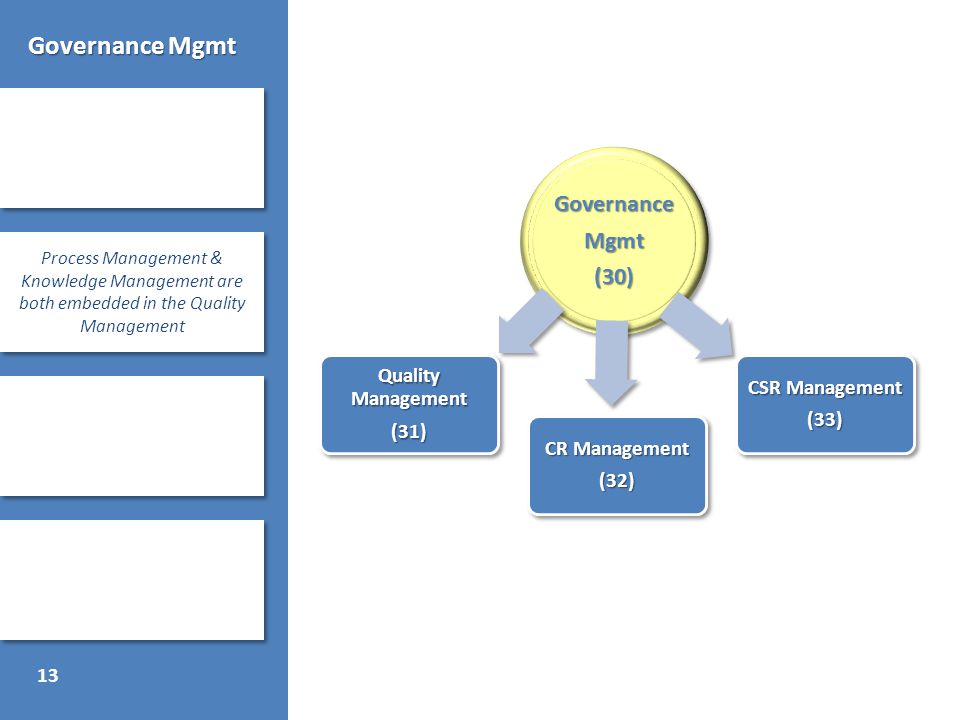 Governance Mgmt

Process Management & Knowledge Management are both embedded in the Quality Management

13

Governance Mgmt (30)

Quality Management (31)

CR Management (32)

CSR Management (33)